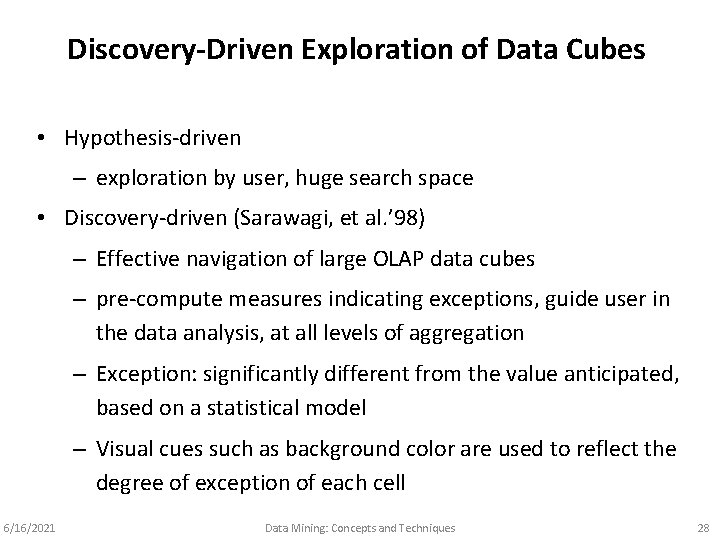 Discovery-Driven Exploration of Data Cubes

• Hypothesis-driven
– exploration by user, huge search space
• Discovery-driven (Sarawagi, et al.'98)
– Effective navigation of large OLAP data cubes
– pre-compute measures indicating exceptions, guide user in the data analysis, at all levels of aggregation
– Exception: significantly different from the value anticipated, based on a statistical model
– Visual cues such as background color are used to reflect the degree of exception of each cell

6/16/2021 Data Mining: Concepts and Techniques 28